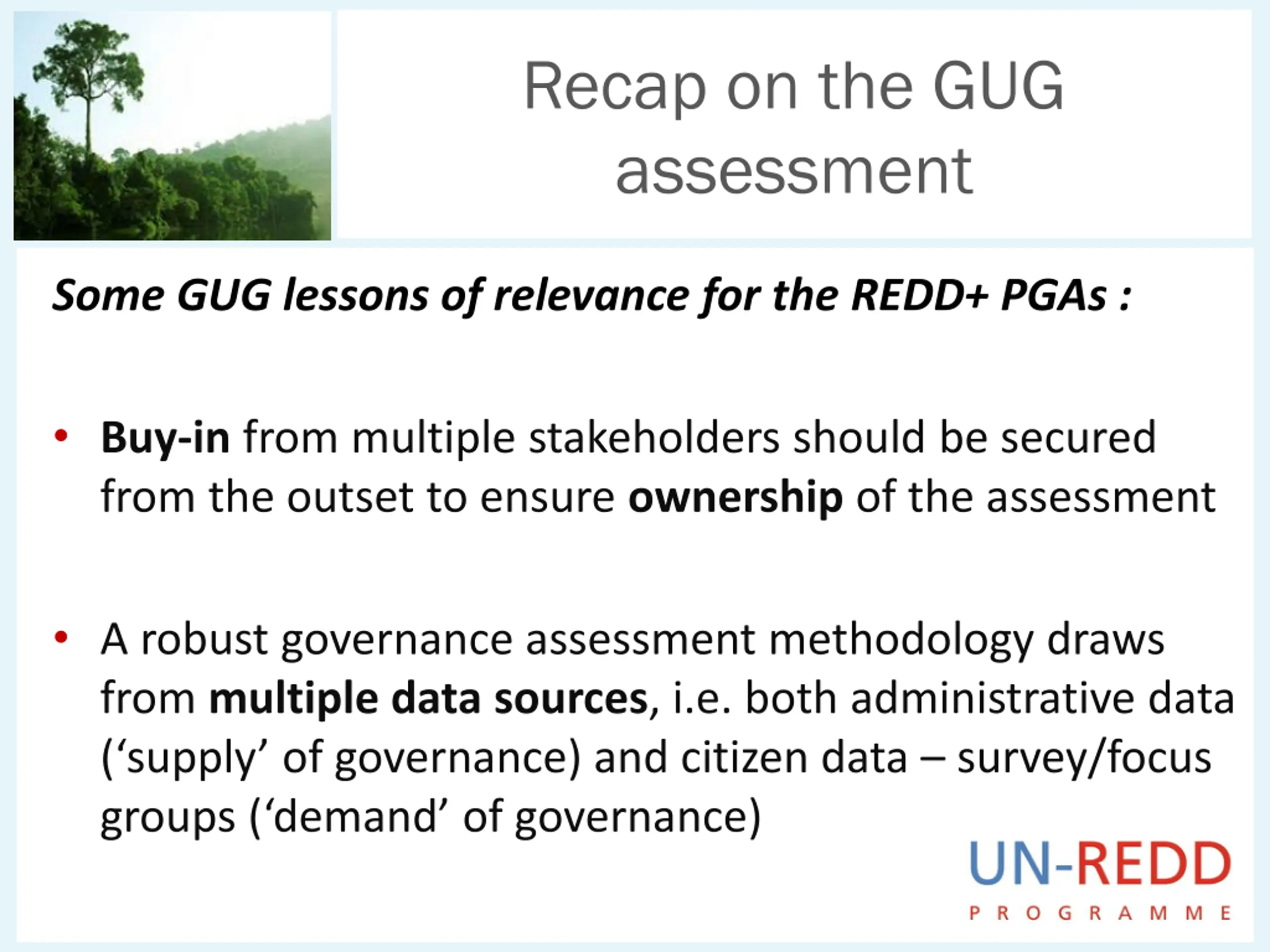 Recap on the GUG assessment

Some GUG lessons of relevance for the REDD+ PGAs :

• Buy-in from multiple stakeholders should be secured from the outset to ensure ownership of the assessment

• A robust governance assessment methodology draws from multiple data sources, i.e. both administrative data ('supply' of governance) and citizen data – survey/focus groups ('demand' of governance)

UN-REDD
PROGRAMME